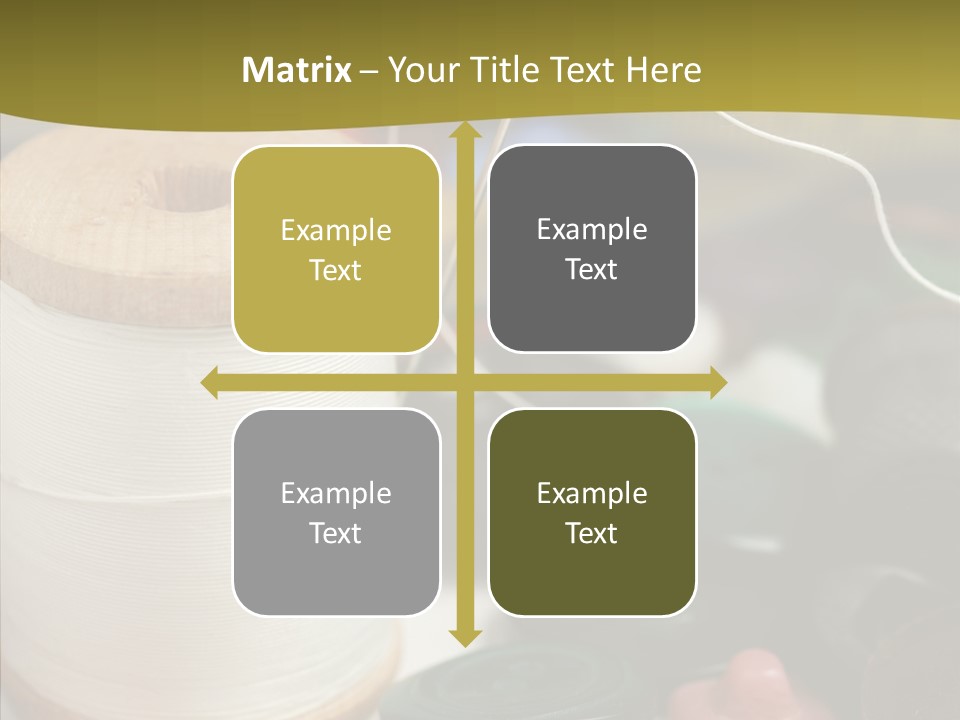 Matrix – Your Title Text Here

Example Text

Example Text

Example Text

Example Text